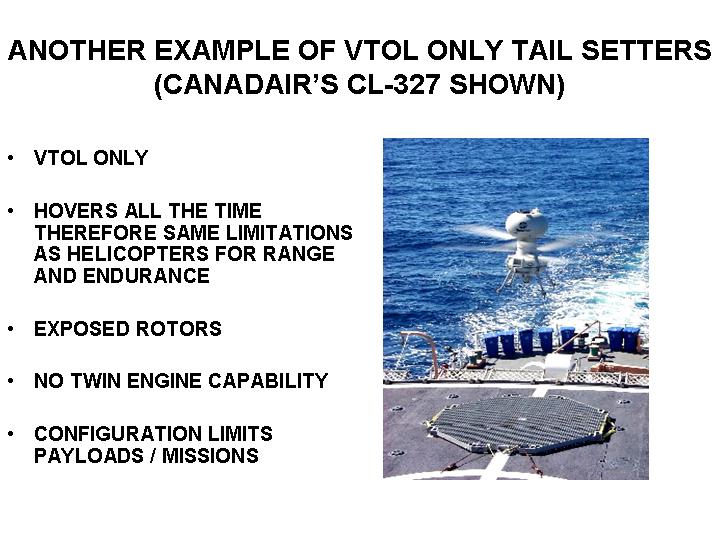 ANOTHER EXAMPLE OF VTOL ONLY TAIL SETTERS (CANADAIR'S CL-327 SHOWN)

• VTOL ONLY

• HOVERS ALL THE TIME THEREFORE SAME LIMITATIONS AS HELICOPTERS FOR RANGE AND ENDURANCE

• EXPOSED ROTORS

• NO TWIN ENGINE CAPABILITY

• CONFIGURATION LIMITS PAYLOADS / MISSIONS